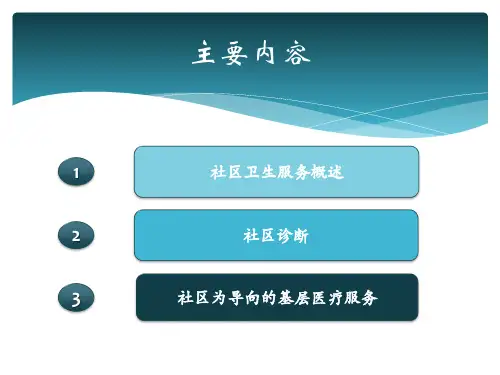 主要内容

1

社区卫生服务概述

2

社区诊断

3

社区为导向的基层医疗服务